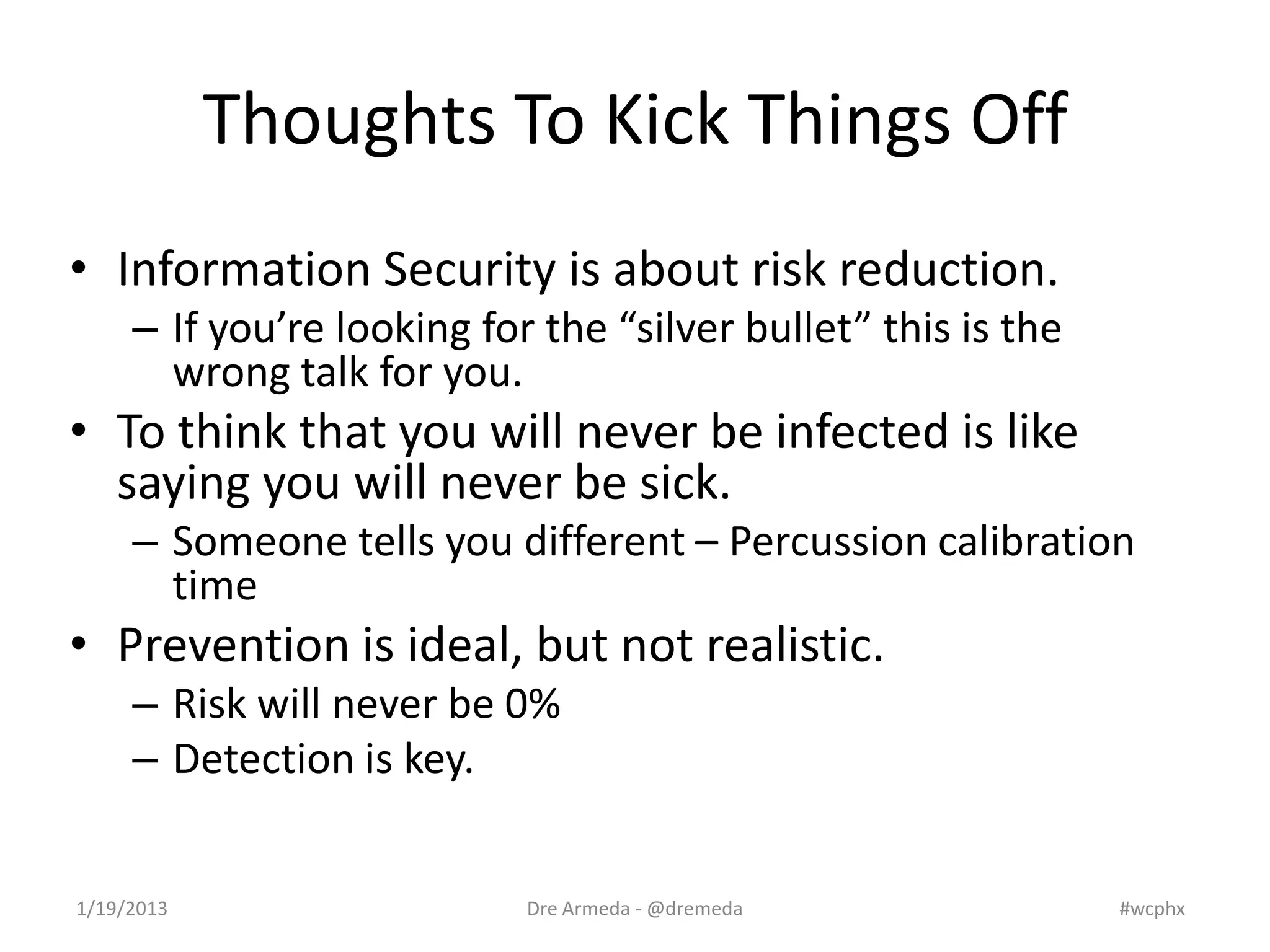 Thoughts To Kick Things Off

• Information Security is about risk reduction.
– If you’re looking for the “silver bullet” this is the wrong talk for you.

• To think that you will never be infected is like saying you will never be sick.
– Someone tells you different – Percussion calibration time

• Prevention is ideal, but not realistic.
– Risk will never be 0%
– Detection is key.

1/19/2013

Dre Armeda - @dremeda

#wcphx